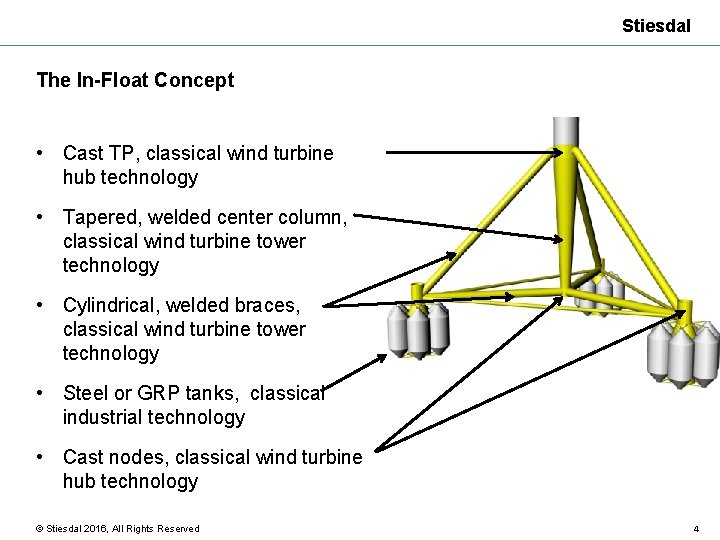 Stiesdal

The In-Float Concept

• Cast TP, classical wind turbine hub technology

• Tapered, welded center column, classical wind turbine tower technology

• Cylindrical, welded braces, classical wind turbine tower technology

• Steel or GRP tanks, classical industrial technology

• Cast nodes, classical wind turbine hub technology

© Stiesdal 2016, All Rights Reserved

4